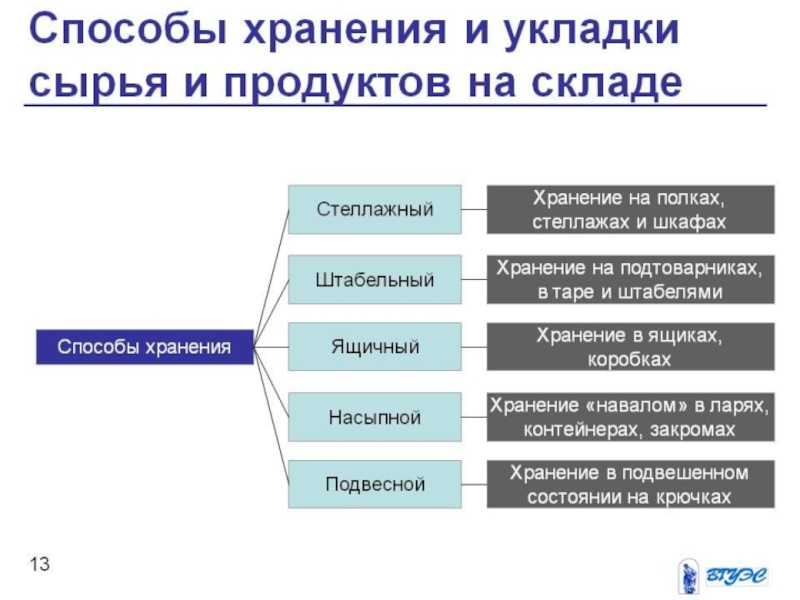 Способы хранения и укладки сырья и продуктов на складе

Способы хранения

Стеллажный

Хранение на полках, стеллажах и шкафах

Штабельный

Хранение на подтоварниках, в таре и штабелями

Ящичный

Хранение в ящиках, коробках

Насыпной

Хранение «навалом» в ларях, контейнерах, закромах

Подвесной

Хранение в подвешенном состоянии на крючках

13

ВГУЭС